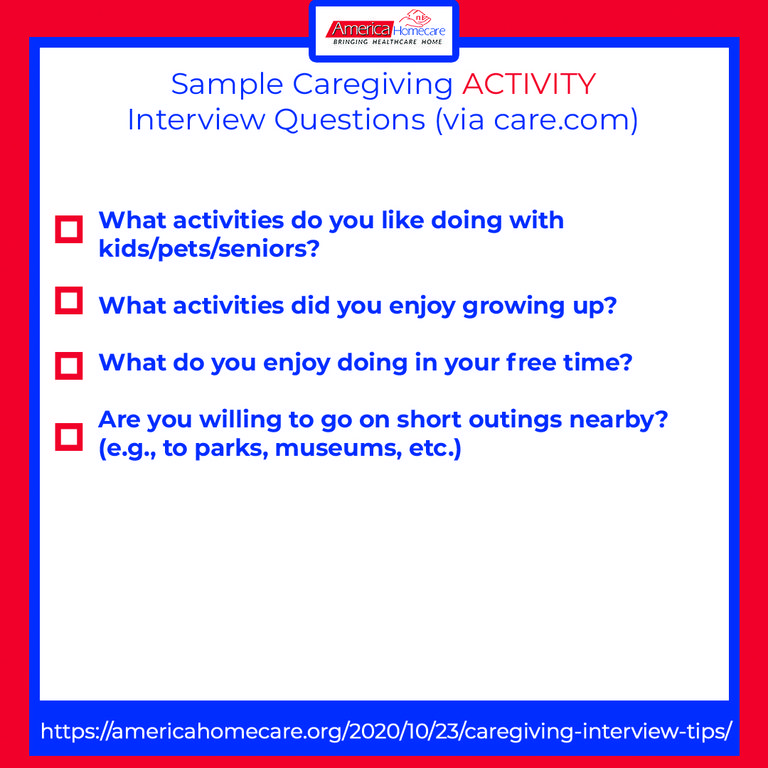 America Homecare
BRINGING HEALTHCARE HOME

Sample Caregiving ACTIVITY Interview Questions (via care.com)

What activities do you like doing with kids/pets/seniors?

What activities did you enjoy growing up?

What do you enjoy doing in your free time?

Are you willing to go on short outings nearby? (e.g., to parks, museums, etc.)

https://americahomecare.org/2020/10/23/caregiving-interview-tips/